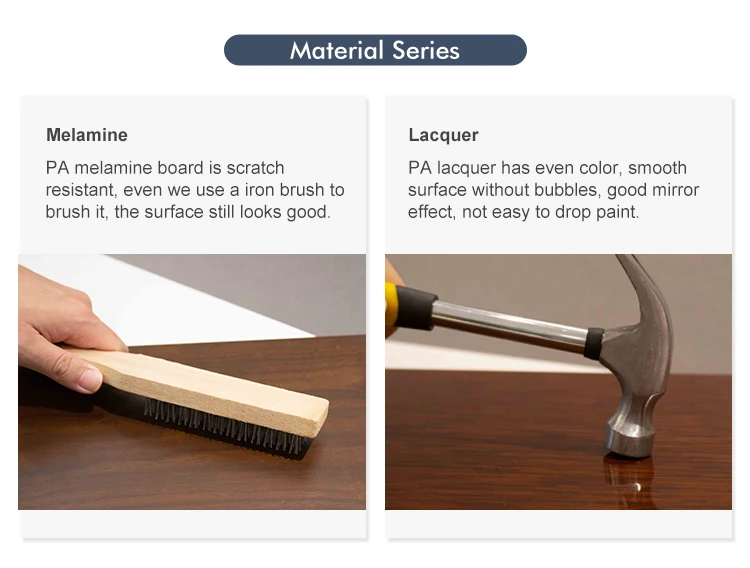 Material Series

Melamine

PA melamine board is scratch resistant, even we use a iron brush to brush it, the surface still looks good.

Lacquer

PA lacquer has even color, smooth surface without bubbles, good mirror effect, not easy to drop paint.